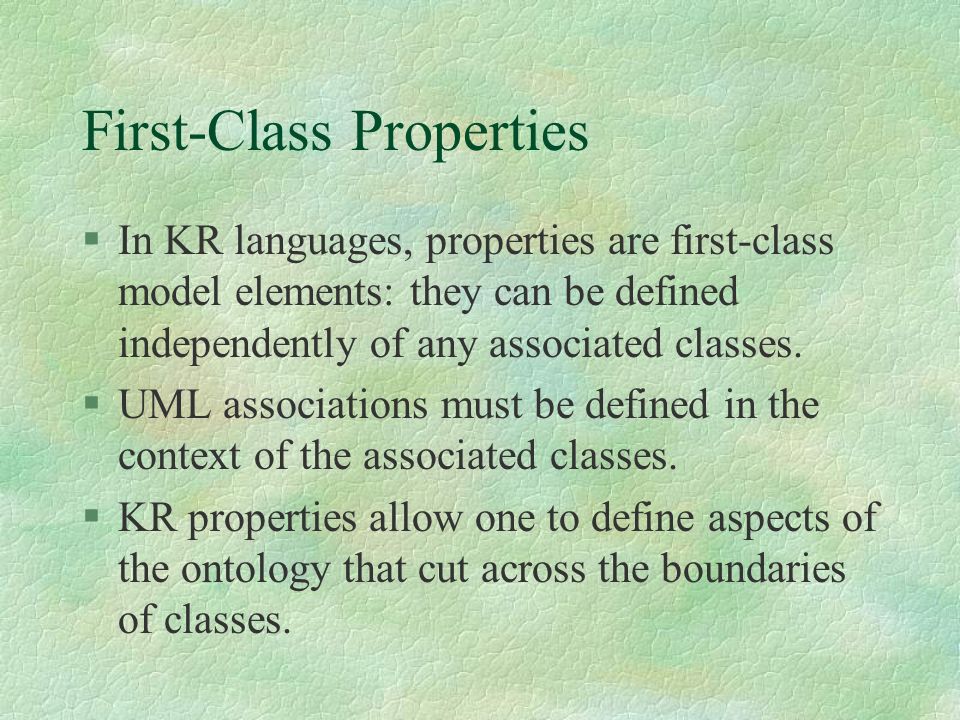 First-Class Properties

§ In KR languages, properties are first-class model elements: they can be defined independently of any associated classes.

§ UML associations must be defined in the context of the associated classes.

§ KR properties allow one to define aspects of the ontology that cut across the boundaries of classes.